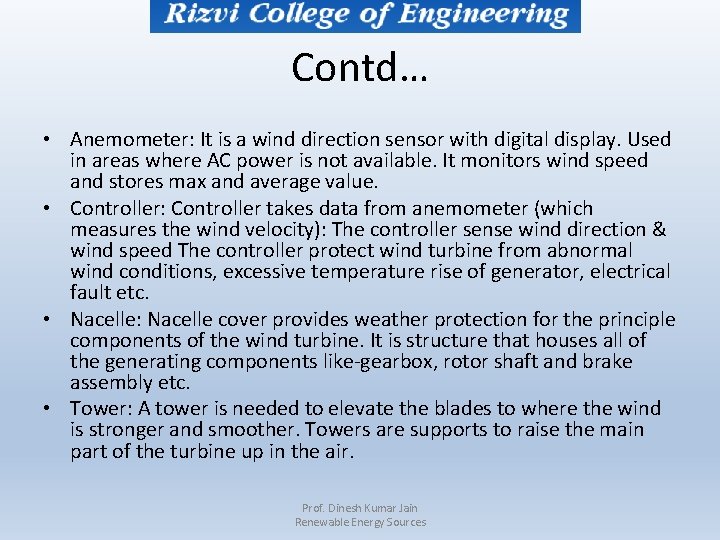 Rizvi College of Engineering

Contd…

• Anemometer: It is a wind direction sensor with digital display. Used in areas where AC power is not available. It monitors wind speed and stores max and average value.
• Controller: Controller takes data from anemometer (which measures the wind velocity): The controller sense wind direction & wind speed The controller protect wind turbine from abnormal wind conditions, excessive temperature rise of generator, electrical fault etc.
• Nacelle: Nacelle cover provides weather protection for the principle components of the wind turbine. It is structure that houses all of the generating components like-gearbox, rotor shaft and brake assembly etc.
• Tower: A tower is needed to elevate the blades to where the wind is stronger and smoother. Towers are supports to raise the main part of the turbine up in the air.

Prof. Dinesh Kumar Jain
Renewable Energy Sources